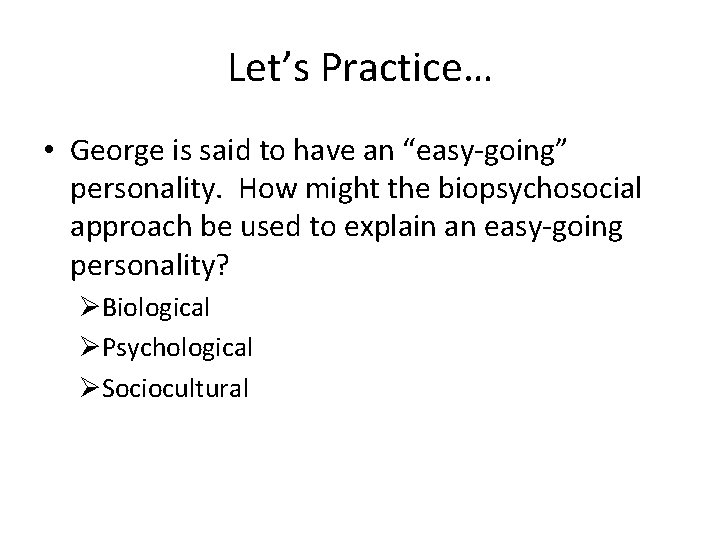 Let’s Practice…

• George is said to have an “easy-going” personality. How might the biopsychosocial approach be used to explain an easy-going personality?

➢Biological

➢Psychological

➢Sociocultural